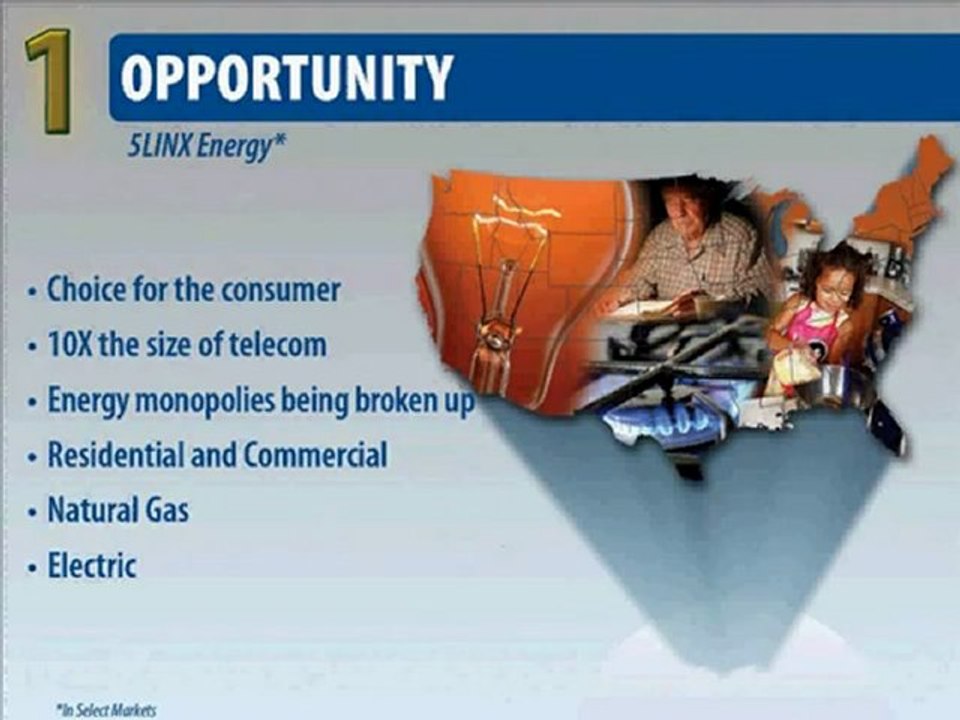 1 OPPORTUNITY

5LINX Energy*

• Choice for the consumer
• 10X the size of telecom
• Energy monopolies being broken up
• Residential and Commercial
• Natural Gas
• Electric

*In Select Markets